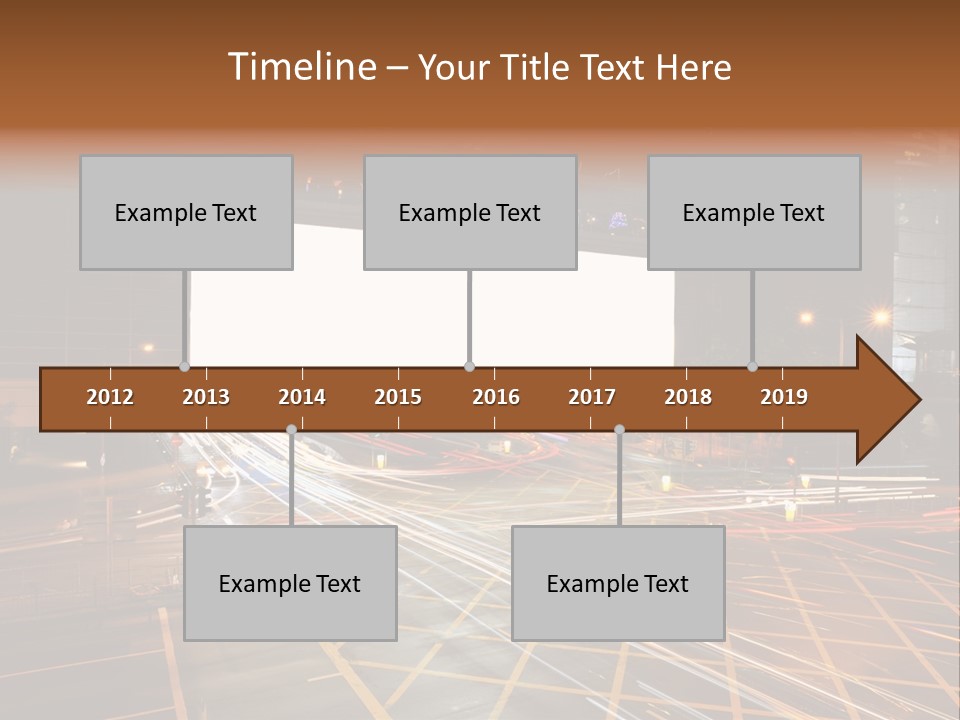 Timeline – Your Title Text Here

Example Text

Example Text

Example Text

2012 2013 2014 2015 2016 2017 2018 2019

Example Text

Example Text